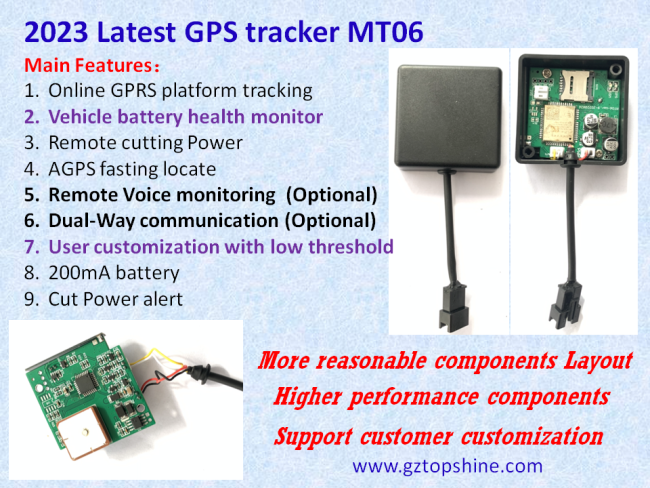 2023 Latest GPS tracker MT06

Main Features：

1. Online GPRS platform tracking
2. Vehicle battery health monitor
3. Remote cutting Power
4. AGPS fasting locate
5. Remote Voice monitoring (Optional)
6. Dual-Way communication (Optional)
7. User customization with low threshold
8. 200mA battery
9. Cut Power alert

More reasonable components Layout
Higher performance components
Support customer customization

www.gztopshine.com